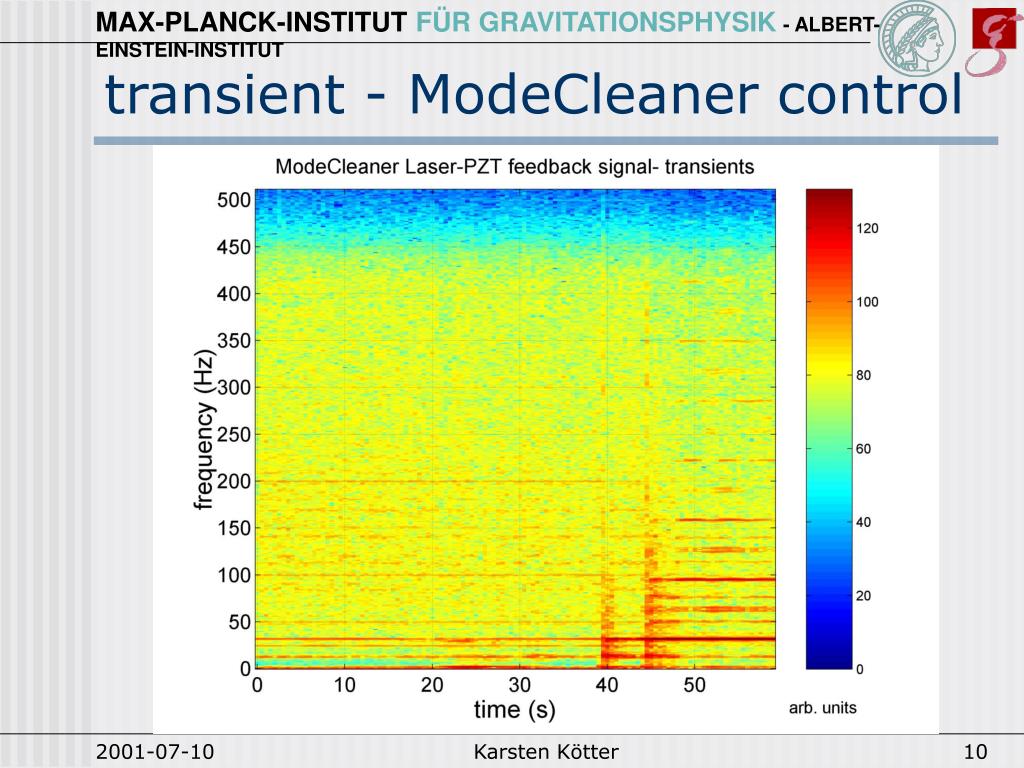 MAX-PLANCK-INSTITUT FÜR GRAVITATIONSPHYSIK - ALBERT-EINSTEIN-INSTITUT

transient - ModeCleaner control

ModeCleaner Laser-PZT feedback signal- transients

frequency (Hz)

500
450
400
350
300
250
200
150
100
50
0

0 10 20 30 40 50

time (s)

120
100
80
60
40
20
0

arb. units

2001-07-10 Karsten Kötter 10